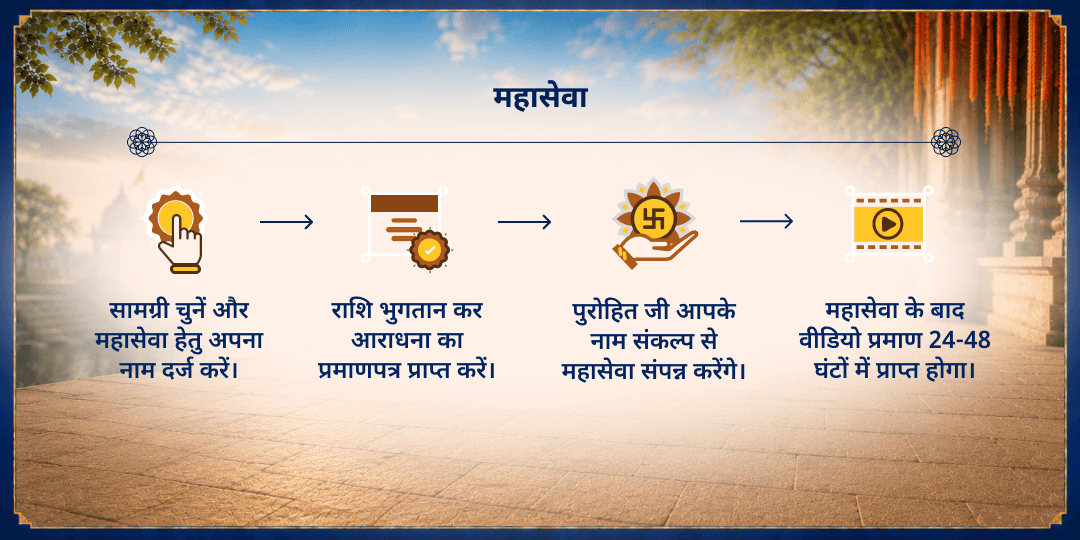 महासेवा

सामग्री चुनें और महासेवा हेतु अपना नाम दर्ज करें।

राशि भुगतान कर आराधना का प्रमाणपत्र प्राप्त करें।

पुरोहित जी आपके नाम संकल्प से महासेवा संपन्न करेंगे।

महासेवा के बाद वीडियो प्रमाण 24-48 घंटों में प्राप्त होगा।